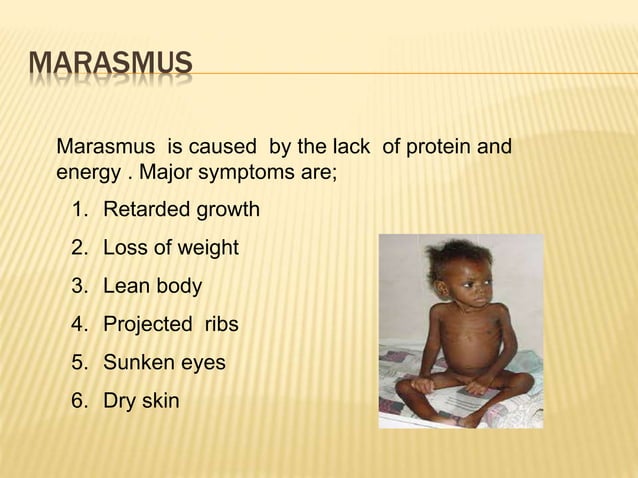 MARASMUS

Marasmus is caused by the lack of protein and energy . Major symptoms are;

1. Retarded growth
2. Loss of weight
3. Lean body
4. Projected ribs
5. Sunken eyes
6. Dry skin